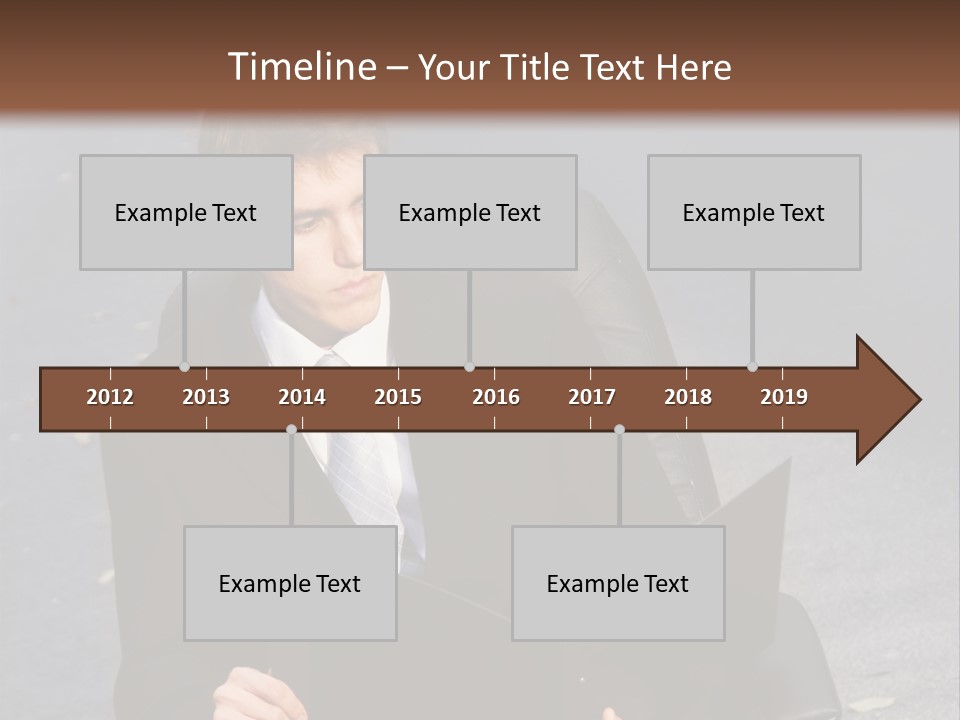 Timeline – Your Title Text Here

Example Text

Example Text

Example Text

2012 2013 2014 2015 2016 2017 2018 2019

Example Text

Example Text